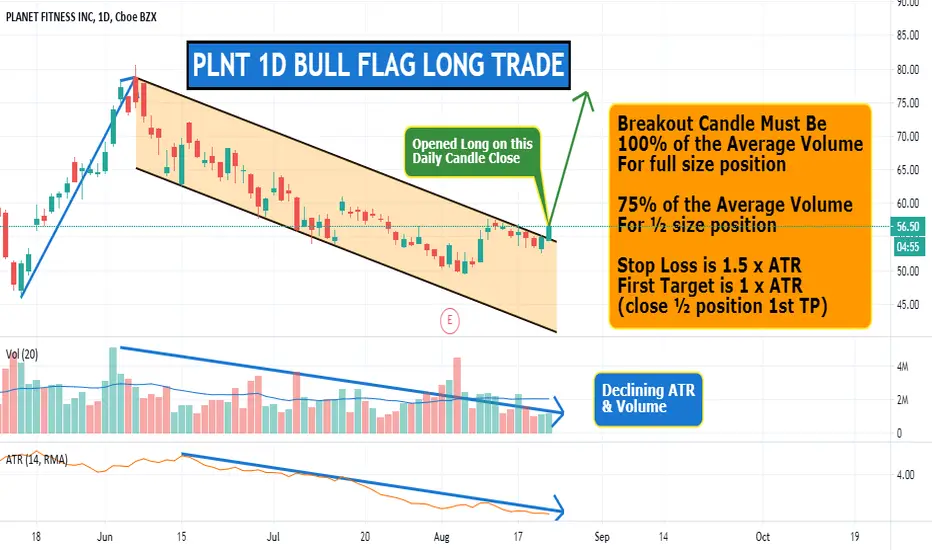 PLANET FITNESS INC, 1D, Cboe BZX

PLNT 1D BULL FLAG LONG TRADE

Opened Long on this Daily Candle Close

Breakout Candle Must Be 100% of the Average Volume For full size position

75% of the Average Volume For ½ size position

Stop Loss is 1.5 x ATR
First Target is 1 x ATR
(close ½ position 1st TP)

E

Vol (20)

Declining ATR & Volume

ATR (14, RMA)

90.00
85.00
80.00
75.00
70.00
65.00
60.00
56.50
04:55
50.00
45.00

4M
2M
0

4.00

18
Jun
15
Jul
20
Aug
17
Sep
14
Oct
19